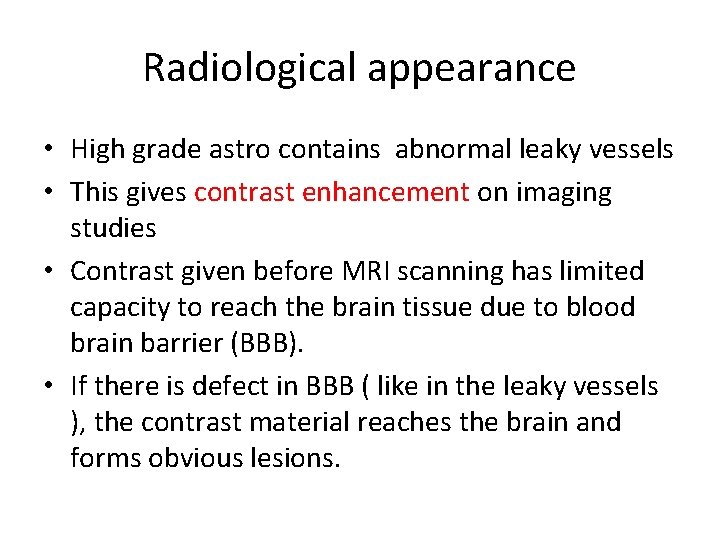 Radiological appearance

• High grade astro contains abnormal leaky vessels
• This gives contrast enhancement on imaging studies
• Contrast given before MRI scanning has limited capacity to reach the brain tissue due to blood brain barrier (BBB).
• If there is defect in BBB ( like in the leaky vessels ), the contrast material reaches the brain and forms obvious lesions.